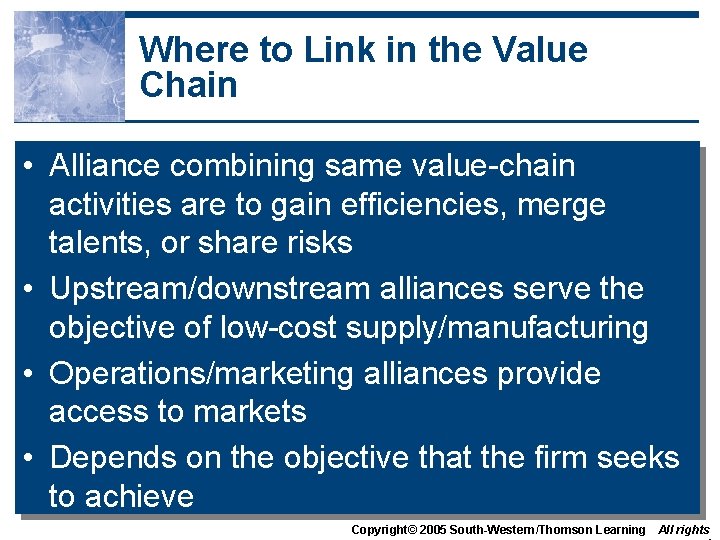 Where to Link in the Value Chain

• Alliance combining same value-chain activities are to gain efficiencies, merge talents, or share risks
• Upstream/downstream alliances serve the objective of low-cost supply/manufacturing
• Operations/marketing alliances provide access to markets
• Depends on the objective that the firm seeks to achieve

Copyright© 2005 South-Western/Thomson Learning All rights